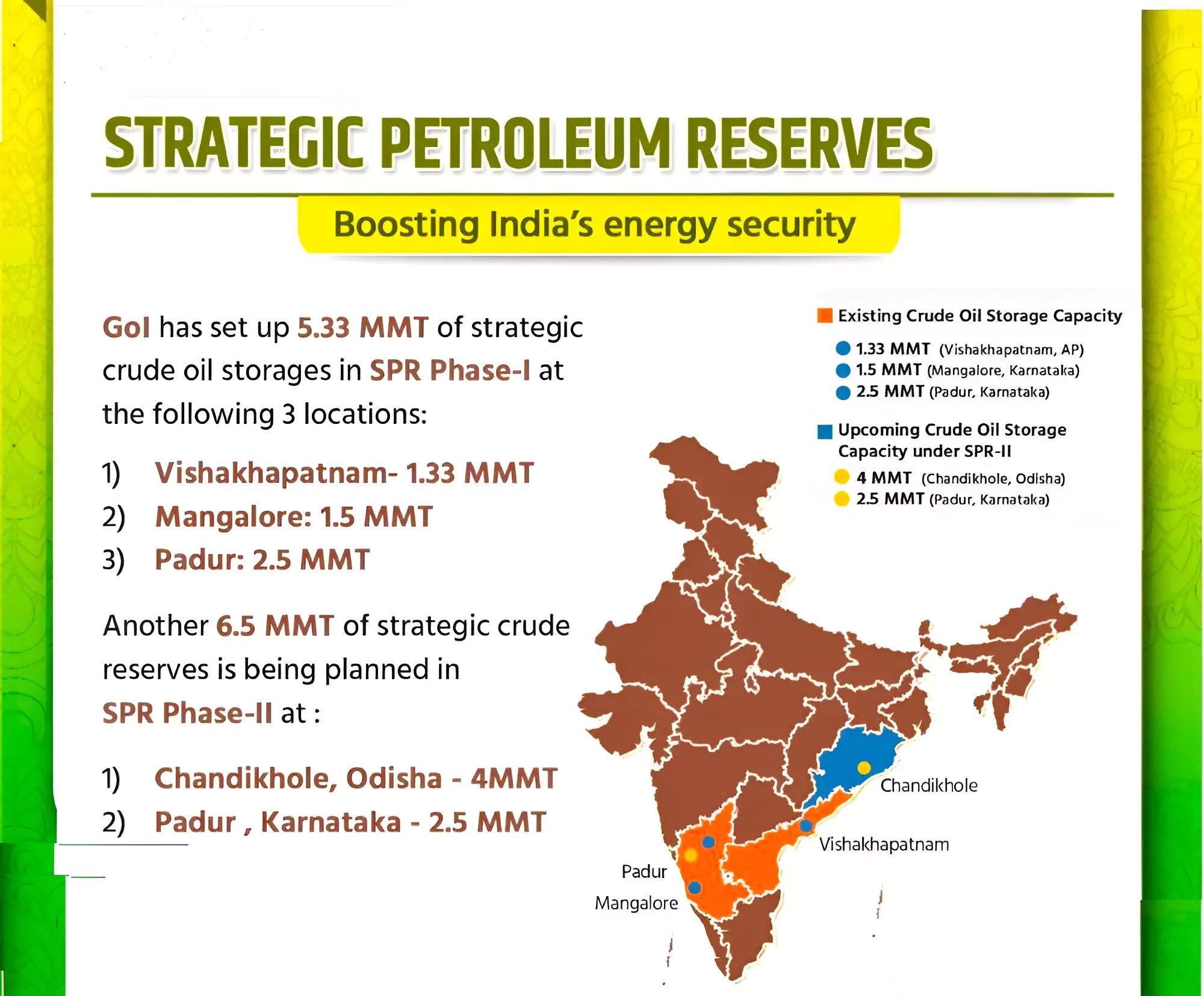 STRATEGIC PETROLEUM RESERVES

Boosting India's energy security

GoI has set up 5.33 MMT of strategic crude oil storages in SPR Phase-I at the following 3 locations:

1) Vishakhapatnam- 1.33 MMT
2) Mangalore: 1.5 MMT
3) Padur: 2.5 MMT

Another 6.5 MMT of strategic crude reserves is being planned in SPR Phase-II at :

1) Chandikhole, Odisha - 4MMT
2) Padur , Karnataka - 2.5 MMT

Existing Crude Oil Storage Capacity
1.33 MMT (Vishakhapatnam, AP)
1.5 MMT (Mangalore, Karnataka)
2.5 MMT (Padur, Karnataka)

Upcoming Crude Oil Storage Capacity under SPR-II
4 MMT (Chandikhole, Odisha)
2.5 MMT (Padur, Karnataka)

Chandikhole
Vishakhapatnam
Padur
Mangalore